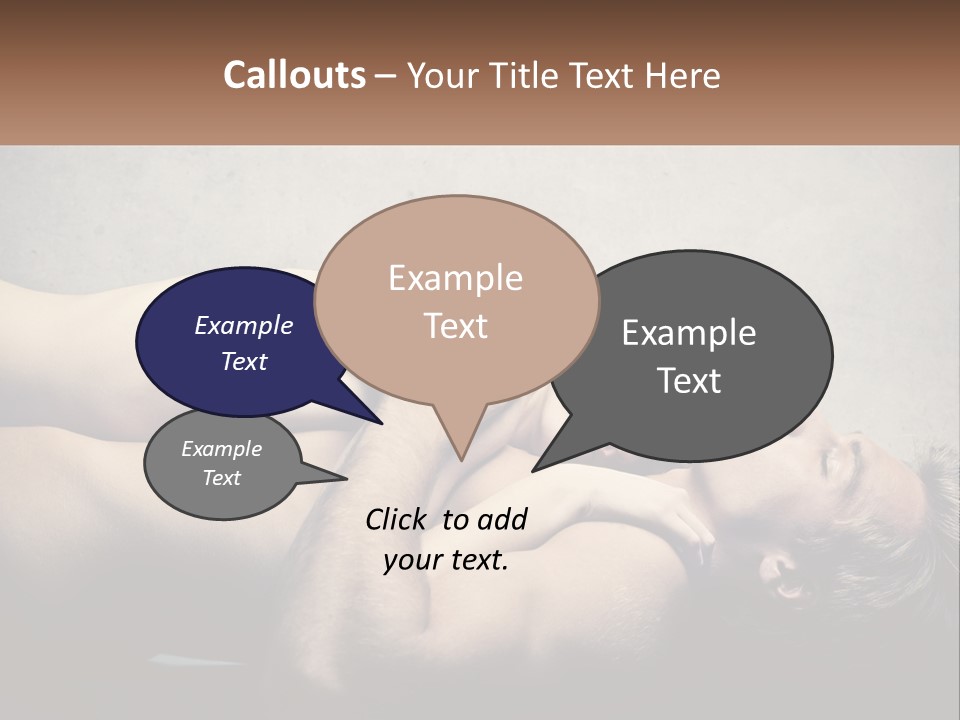 Callouts – Your Title Text Here

Example Text

Example Text

Example Text

Example Text

Click to add your text.